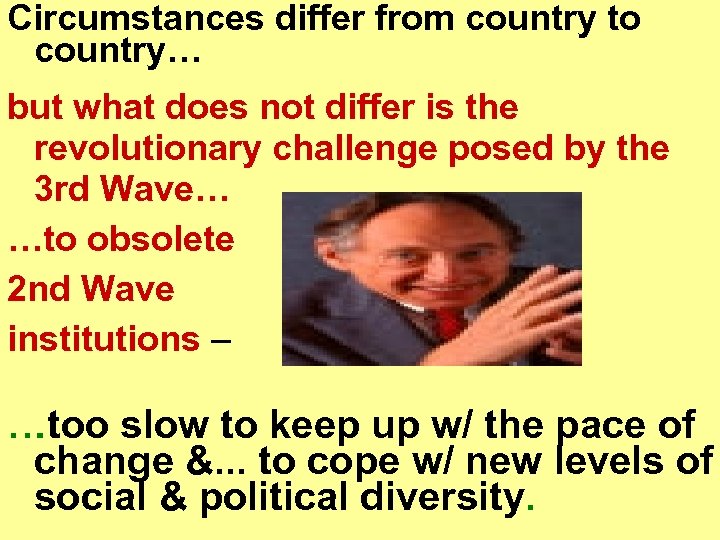 Circumstances differ from country to country…

but what does not differ is the revolutionary challenge posed by the 3rd Wave…

…to obsolete 2nd Wave institutions –

…too slow to keep up w/ the pace of change &... to cope w/ new levels of social & political diversity.